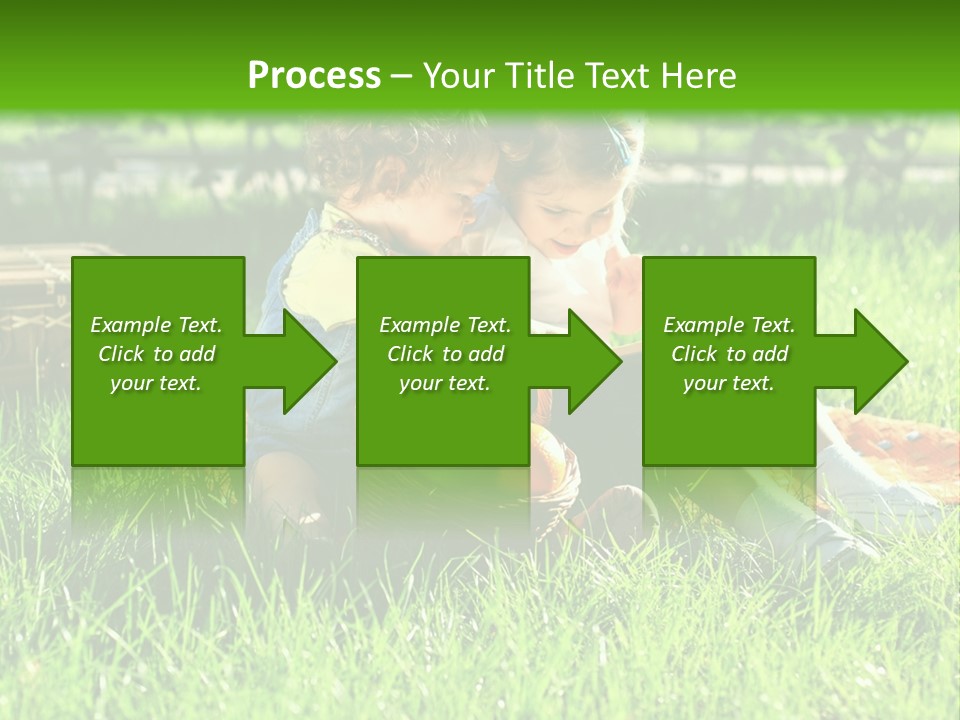 Process – Your Title Text Here

Example Text. Click to add your text.

Example Text. Click to add your text.

Example Text. Click to add your text.